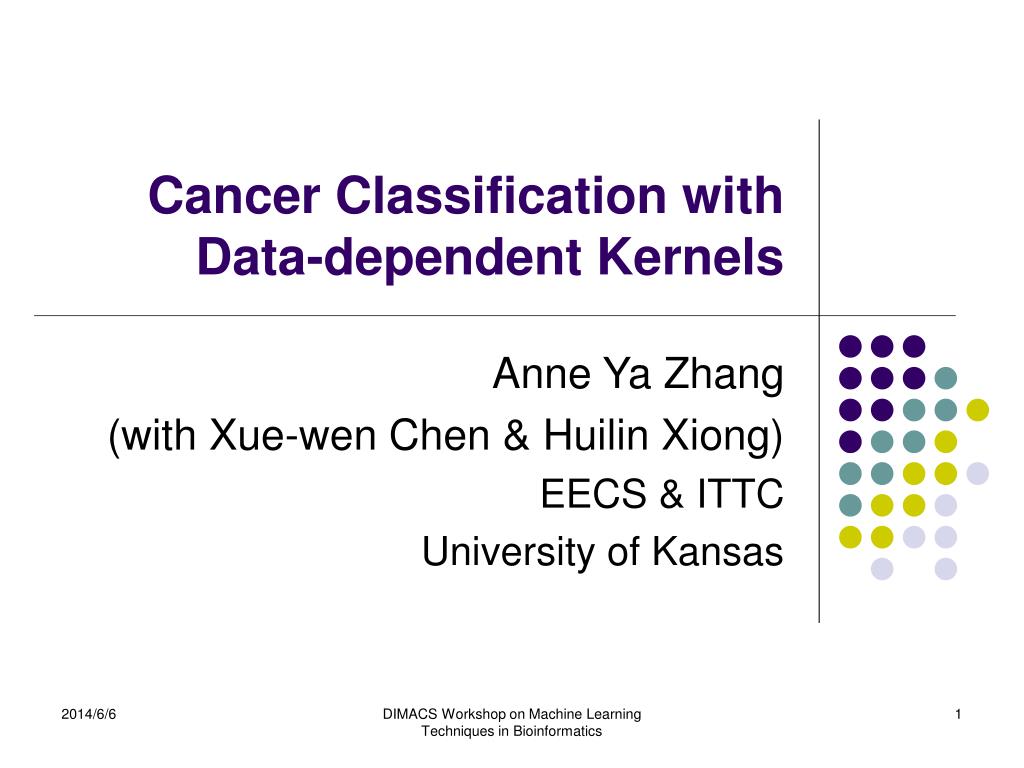 Cancer Classification with Data-dependent Kernels

Anne Ya Zhang
(with Xue-wen Chen & Huilin Xiong)
EECS & ITTC
University of Kansas

2014/6/6

DIMACS Workshop on Machine Learning Techniques in Bioinformatics

1